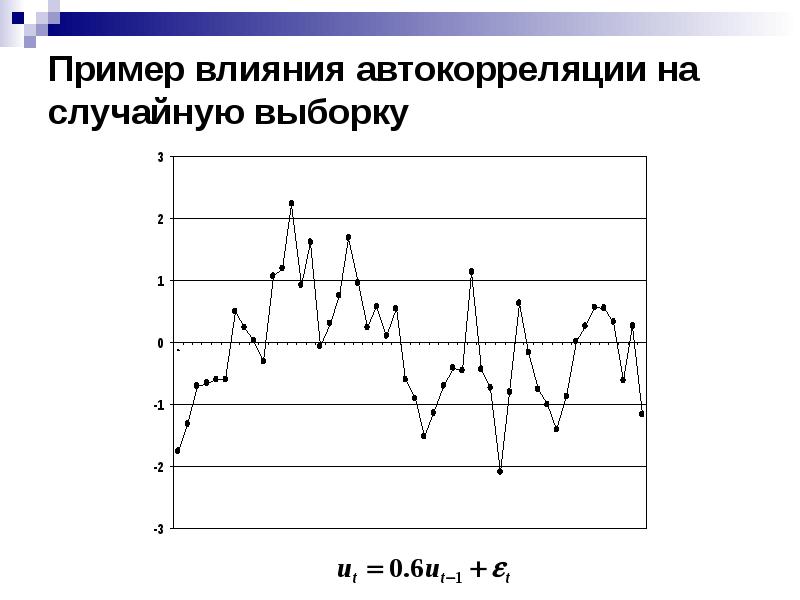 Пример влияния автокорреляции на случайную выборку

3
2
1
0
-1
-2
-3

$u_t = 0.6u_{t-1} + \varepsilon_t$